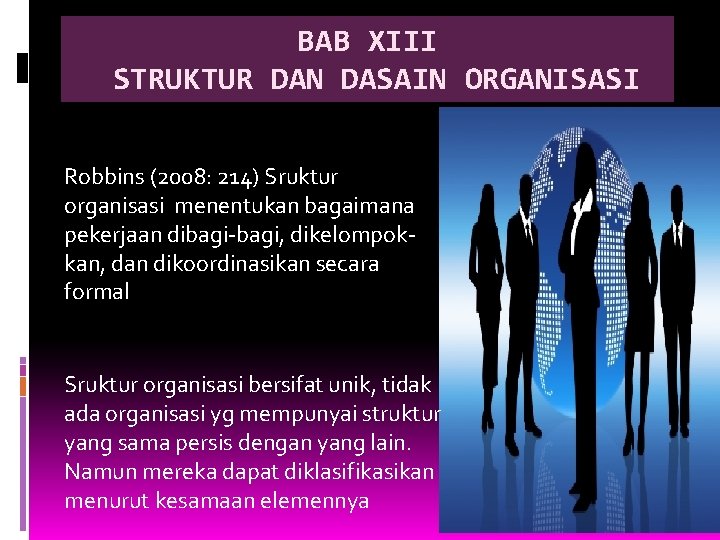 BAB XIII
STRUKTUR DAN DASAIN ORGANISASI

Robbins (2008: 214) Sruktur organisasi menentukan bagaimana pekerjaan dibagi-bagi, dikelompokkan, dan dikoordinasikan secara formal

Sruktur organisasi bersifat unik, tidak ada organisasi yg mempunyai struktur yang sama persis dengan yang lain. Namun mereka dapat diklasifikasikan menurut kesamaan elemennya